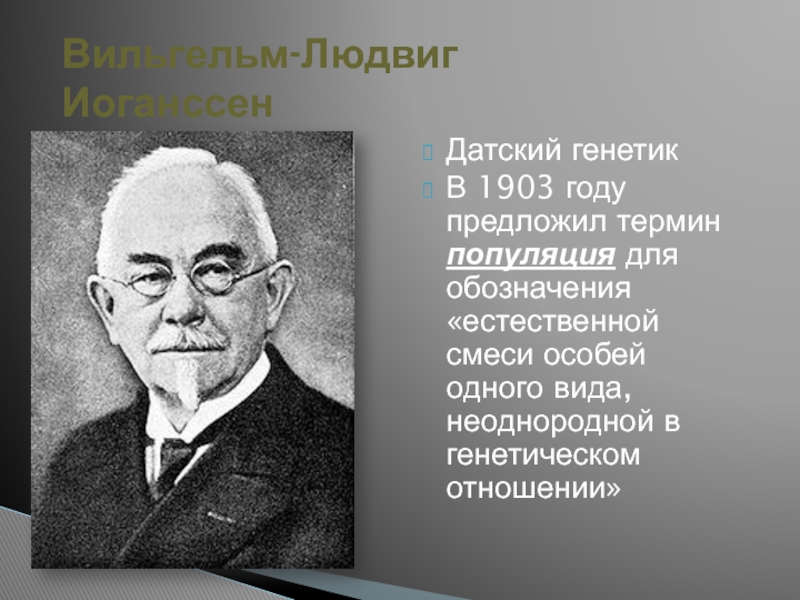 Вильгельм-Людвиг Иоганссен

Датский генетик

В 1903 году предложил термин популяция для обозначения «естественной смеси особей одного вида, неоднородной в генетическом отношении»